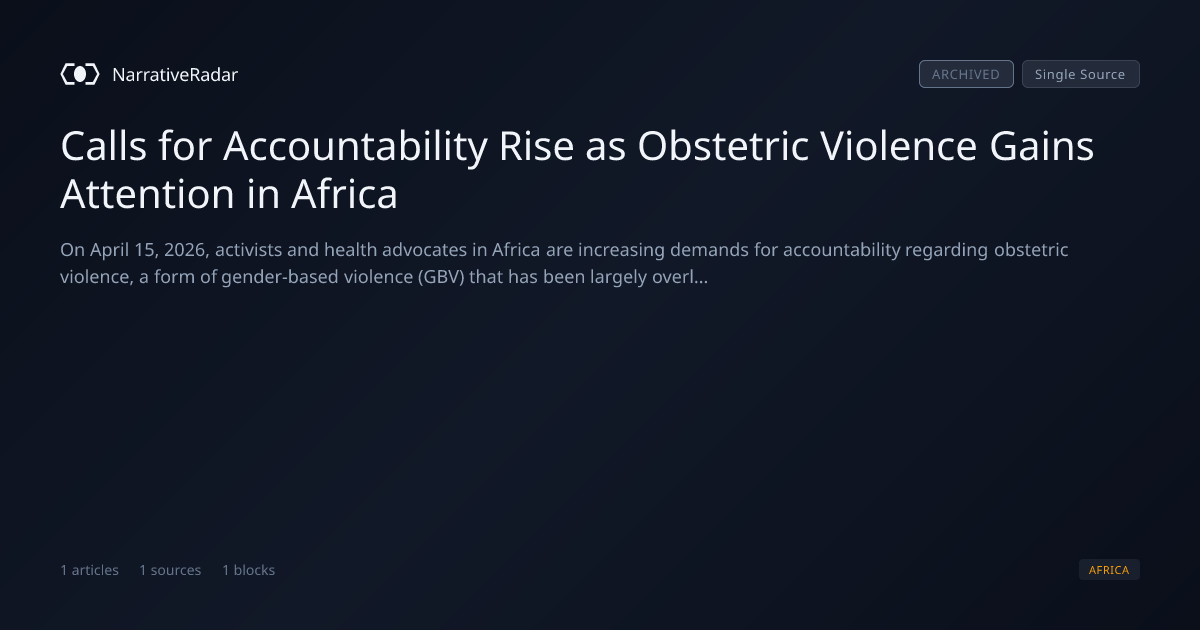 NarrativeRadar

ARCHIVED Single Source

Calls for Accountability Rise as Obstetric Violence Gains Attention in Africa

On April 15, 2026, activists and health advocates in Africa are increasing demands for accountability regarding obstetric violence, a form of gender-based violence (GBV) that has been largely overl...

1 articles 1 sources 1 blocks

AFRICA